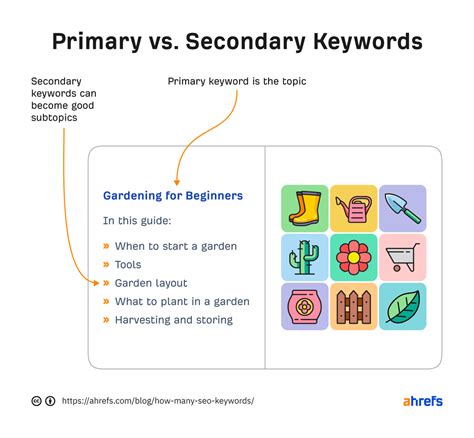 Primary vs. Secondary Keywords

Secondary keywords can become good subtopics

Primary keyword is the topic

Gardening for Beginners

In this guide:

» When to start a garden
» Tools
» Garden layout
» What to plant in a garden
» Harvesting and storing

https://ahrefs.com/blog/how-many-seo-keywords/

ahrefs